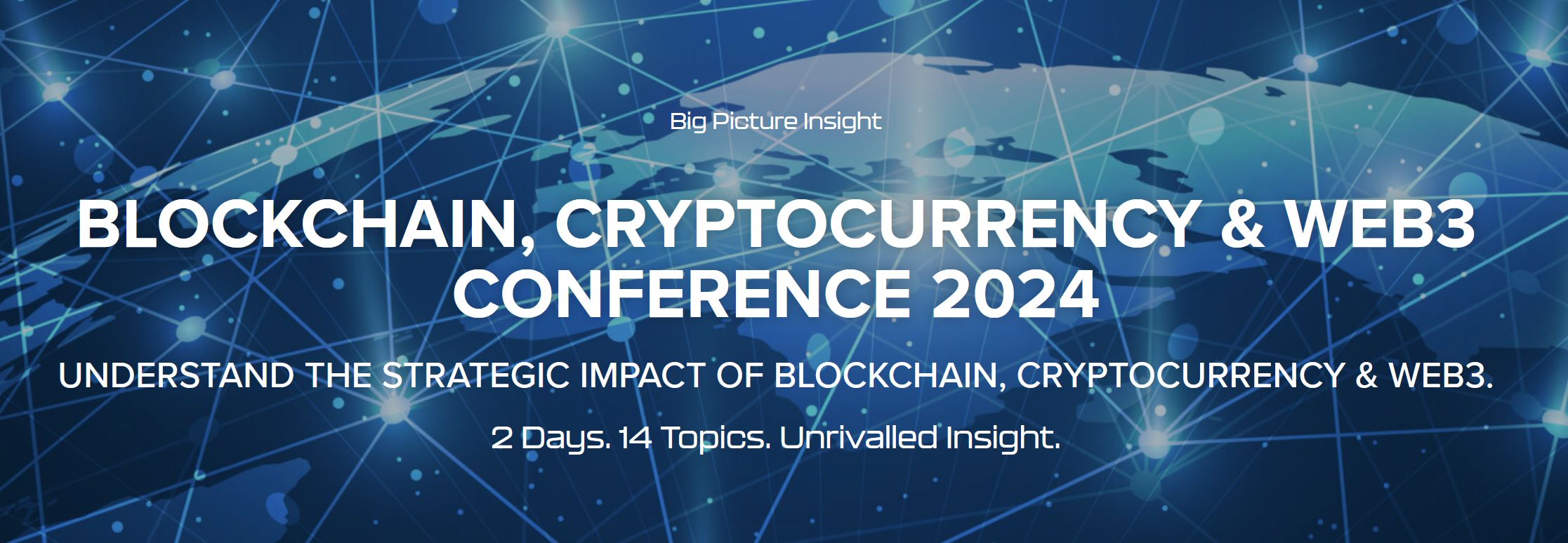 Big Picture Insight

BLOCKCHAIN, CRYPTOCURRENCY & WEB3 CONFERENCE 2024

UNDERSTAND THE STRATEGIC IMPACT OF BLOCKCHAIN, CRYPTOCURRENCY & WEB3.

2 Days. 14 Topics. Unrivalled Insight.